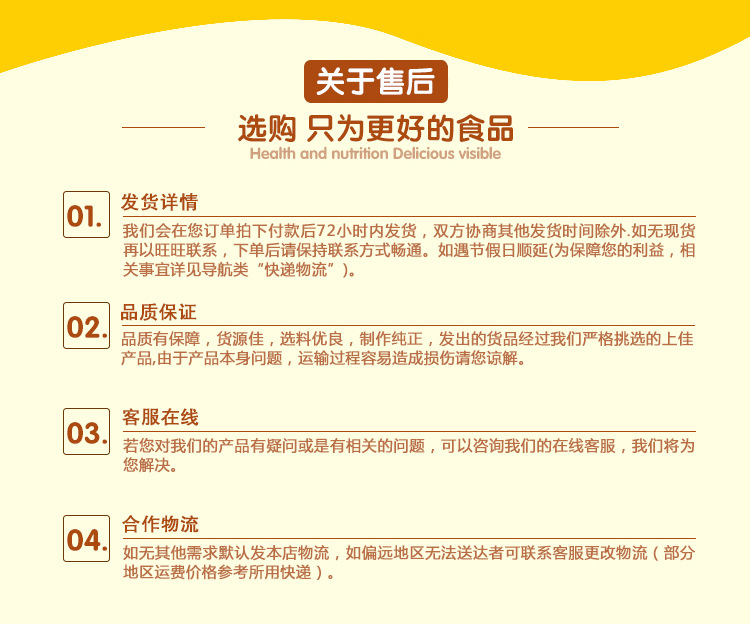 关于售后

选购 只为更好的食品

Health and nutrition Delicious visible

01.

发货详情

我们会在您订单拍下付款后72小时内发货，双方协商其他发货时间除外.如无现货再以旺旺联系，下单后请保持联系方式畅通。如遇节假日顺延(为保障您的利益，相关事宜详见导航类“快递物流”)。

02.

品质保证

品质有保障，货源佳，选料优良，制作纯正，发出的货品经过我们严格挑选的上佳产品,由于产品本身问题，运输过程容易造成损伤请您谅解。

03.

客服在线

若您对我们的产品有疑问或是有相关的问题，可以咨询我们的在线客服，我们将为您解决。

04.

合作物流

如无其他需求默认发本店物流，如偏远地区无法送达者可联系客服更改物流（部分地区运费价格参考所用快递）。